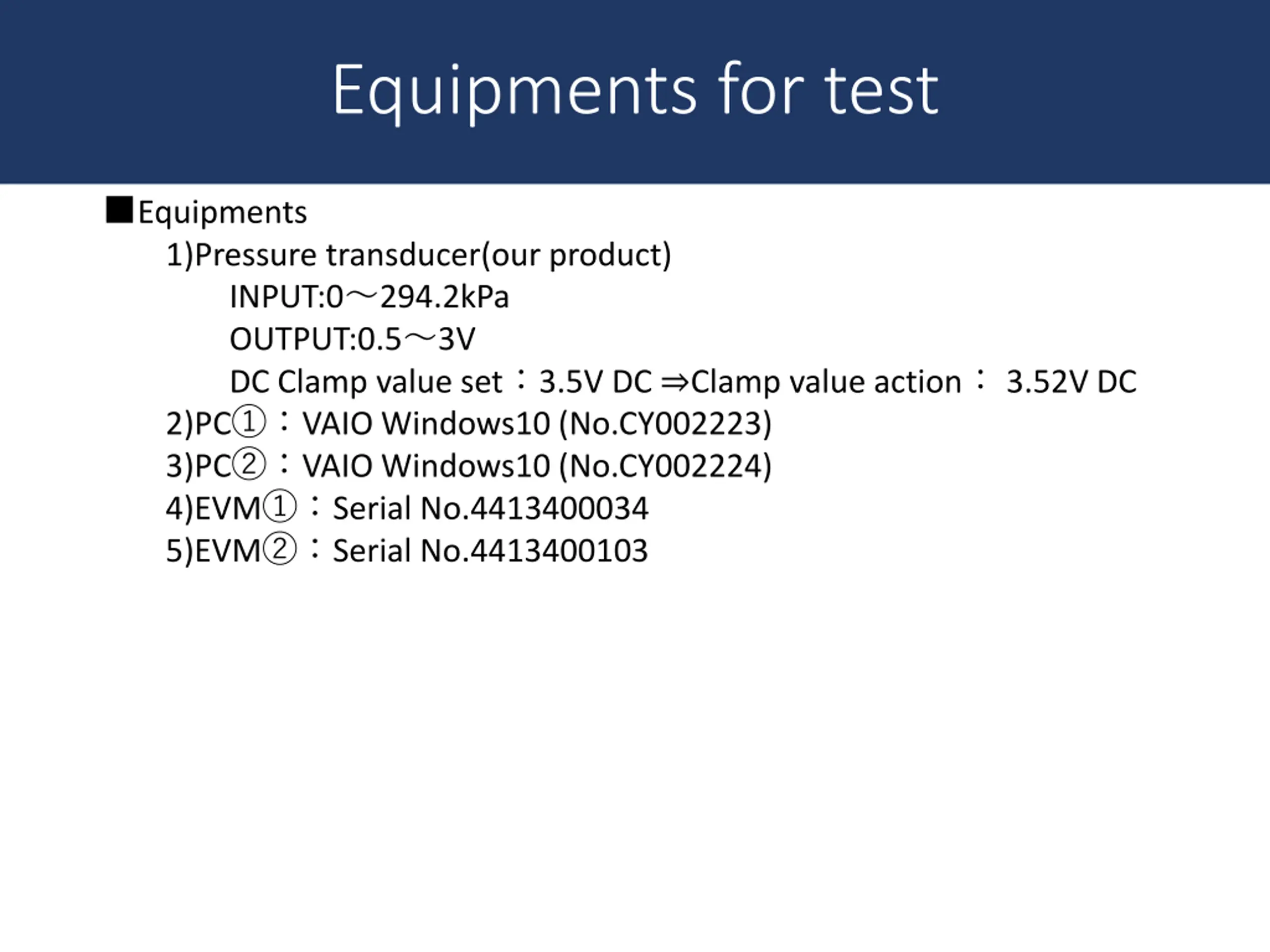 Equipments for test

■Equipments

1)Pressure transducer(our product)

INPUT:0～294.2kPa

OUTPUT:0.5～3V

DC Clamp value set：3.5V DC ⇒Clamp value action： 3.52V DC

2)PC①：VAIO Windows10 (No.CY002223)

3)PC②：VAIO Windows10 (No.CY002224)

4)EVM①：Serial No.4413400034

5)EVM②：Serial No.4413400103